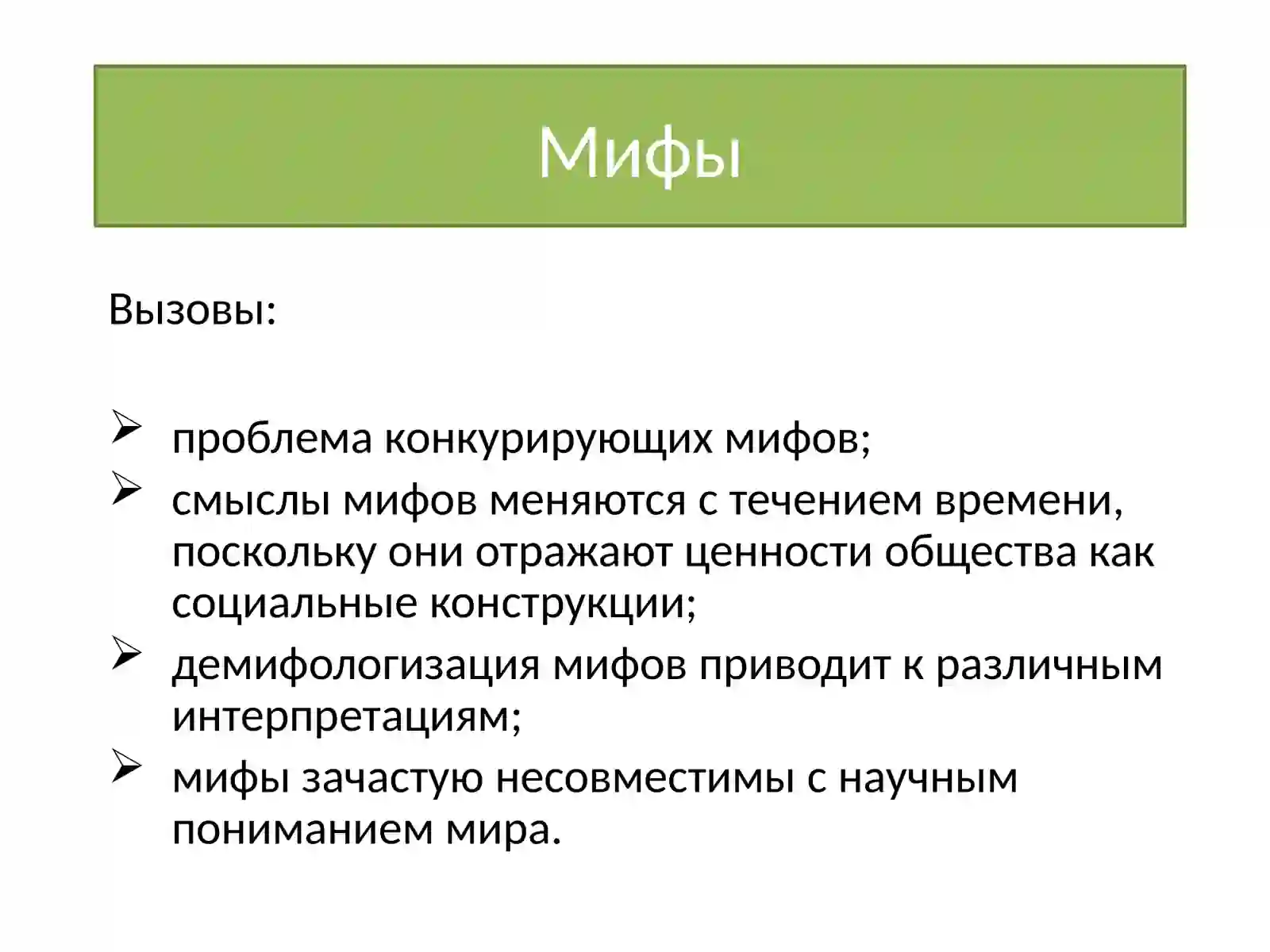 Мифы

Вызовы:

➢ проблема конкурирующих мифов;
➢ смыслы мифов меняются с течением времени, поскольку они отражают ценности общества как социальные конструкции;
➢ демифологизация мифов приводит к различным интерпретациям;
➢ мифы зачастую несовместимы с научным пониманием мира.